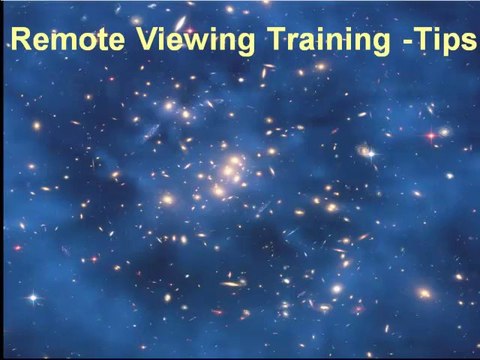 Remote Viewing Training -Tips